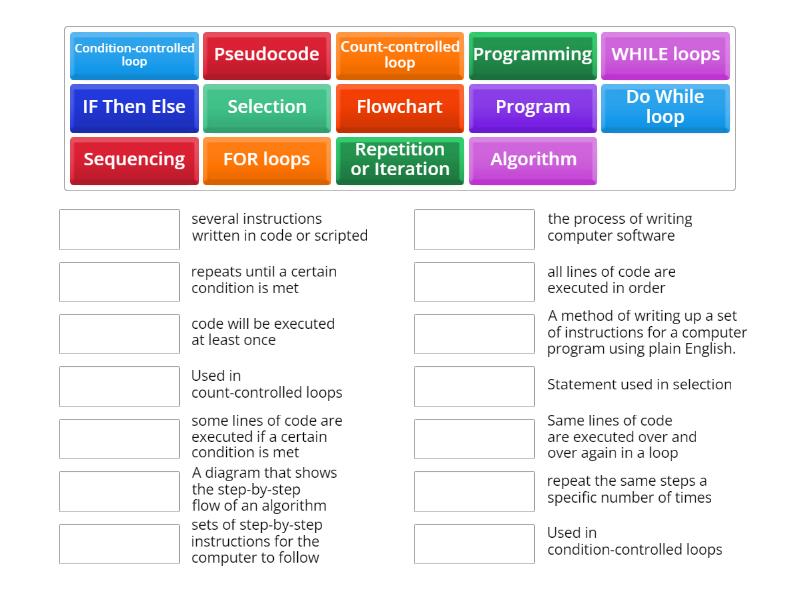 Condition-controlled loop
Pseudocode
Count-controlled loop
Programming
WHILE loops
IF Then Else
Selection
Flowchart
Program
Do While loop
Sequencing
FOR loops
Repetition or Iteration
Algorithm

several instructions written in code or scripted

repeats until a certain condition is met

code will be executed at least once

Used in count-controlled loops

some lines of code are executed if a certain condition is met

A diagram that shows the step-by-step flow of an algorithm

sets of step-by-step instructions for the computer to follow

the process of writing computer software

all lines of code are executed in order

A method of writing up a set of instructions for a computer program using plain English.

Statement used in selection

Same lines of code are executed over and over again in a loop

repeat the same steps a specific number of times

Used in condition-controlled loops